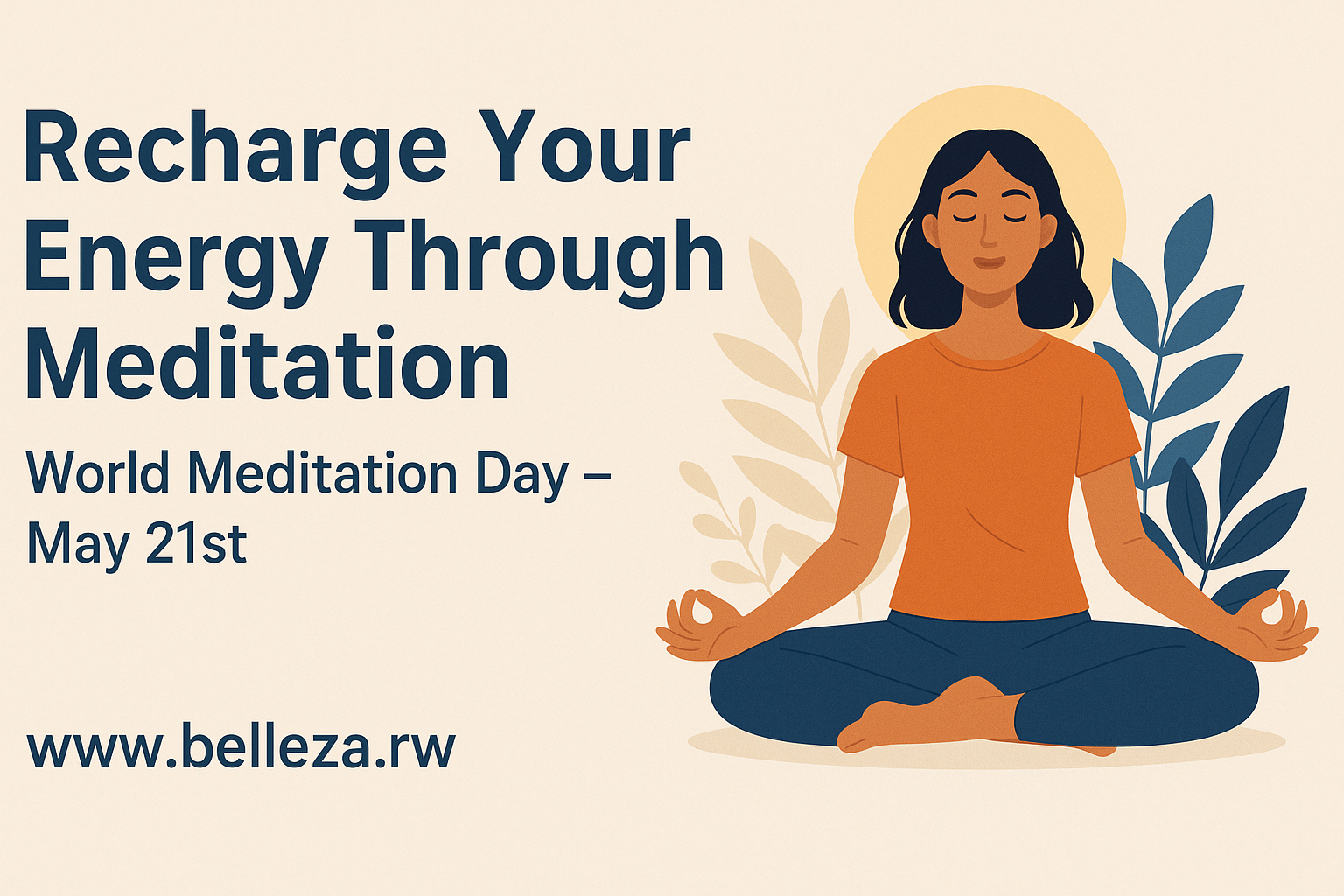 Recharge Your Energy Through Meditation

World Meditation Day – May 21st

www.belleza.rw